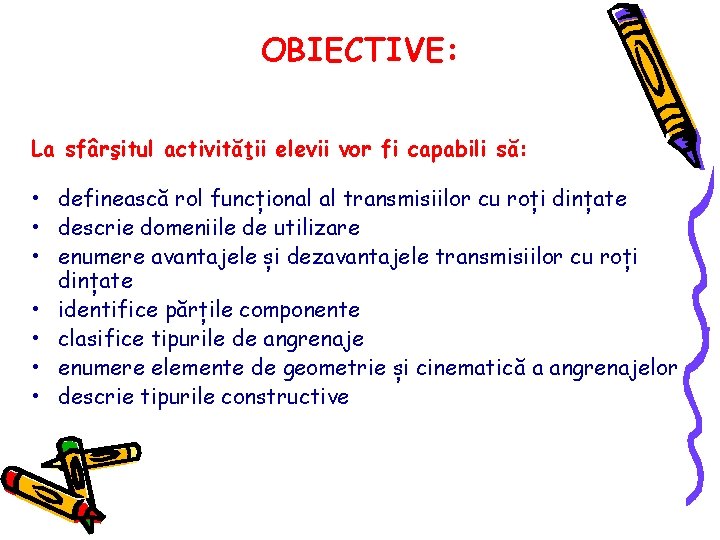 OBIECTIVE:

La sfârşitul activităţii elevii vor fi capabili să:

• definească rol funcțional al transmisiilor cu roți dințate
• descrie domeniile de utilizare
• enumere avantajele și dezavantajele transmisiilor cu roți dințate
• identifice părțile componente
• clasifice tipurile de angrenaje
• enumere elemente de geometrie și cinematică a angrenajelor
• descrie tipurile constructive